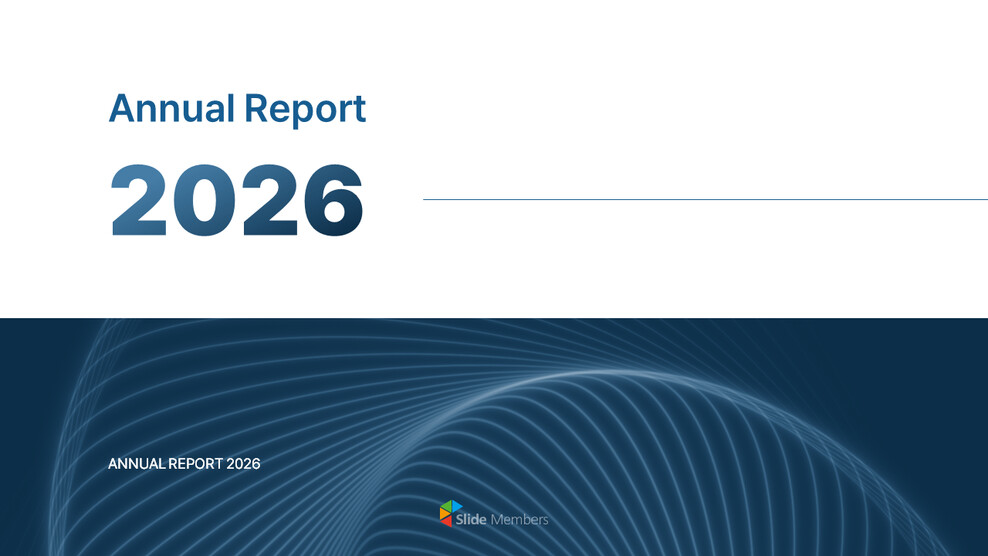 Annual Report

2026

ANNUAL REPORT 2026

Slide Members